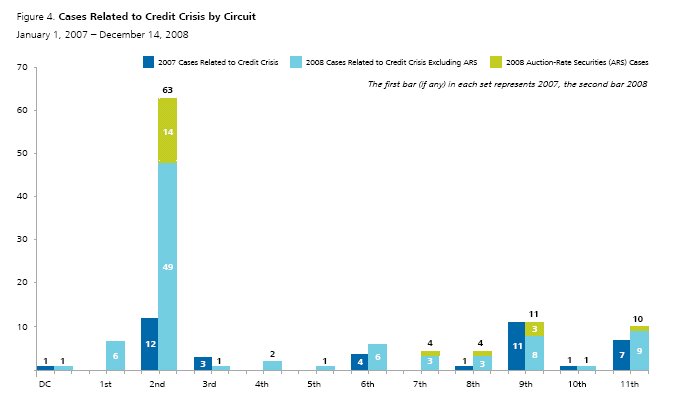 Figure 4. Cases Related to Credit Crisis by Circuit

January 1, 2007 – December 14, 2008

2007 Cases Related to Credit Crisis
2008 Cases Related to Credit Crisis Excluding ARS
2008 Auction-Rate Securities (ARS) Cases

The first bar (if any) in each set represents 2007, the second bar 2008

70
60
50
40
30
20
10

1 1
6
63 14 49 12
3 1
2
1
4 6
4 3
4 1 3
11 3 11 8
1 1
10 7 9

DC 1st 2nd 3rd 4th 5th 6th 7th 8th 9th 10th 11th